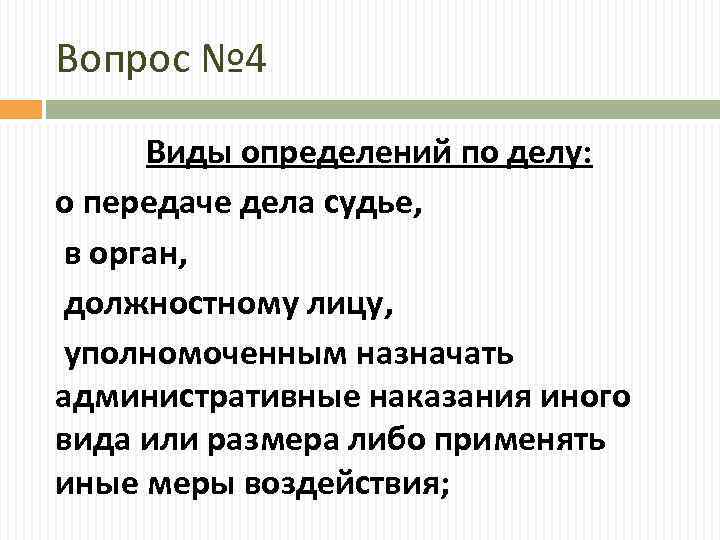 Вопрос №4

Виды определений по делу:

о передаче дела судье,

в орган,

должностному лицу,

уполномоченным назначать административные наказания иного вида или размера либо применять иные меры воздействия;